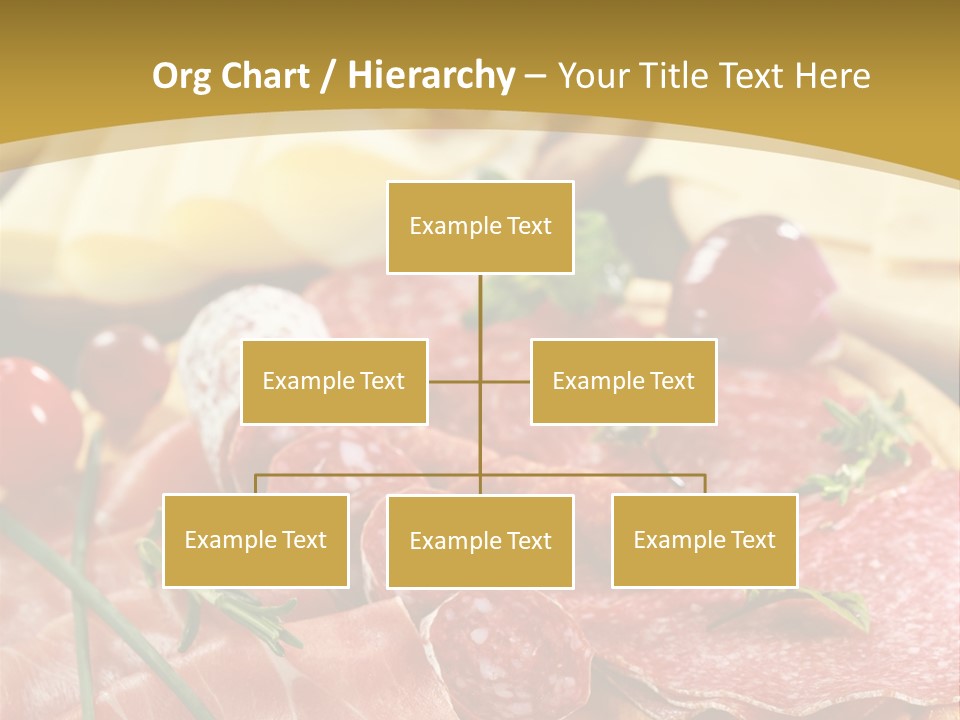 Org Chart / Hierarchy – Your Title Text Here

Example Text

Example Text

Example Text

Example Text

Example Text

Example Text